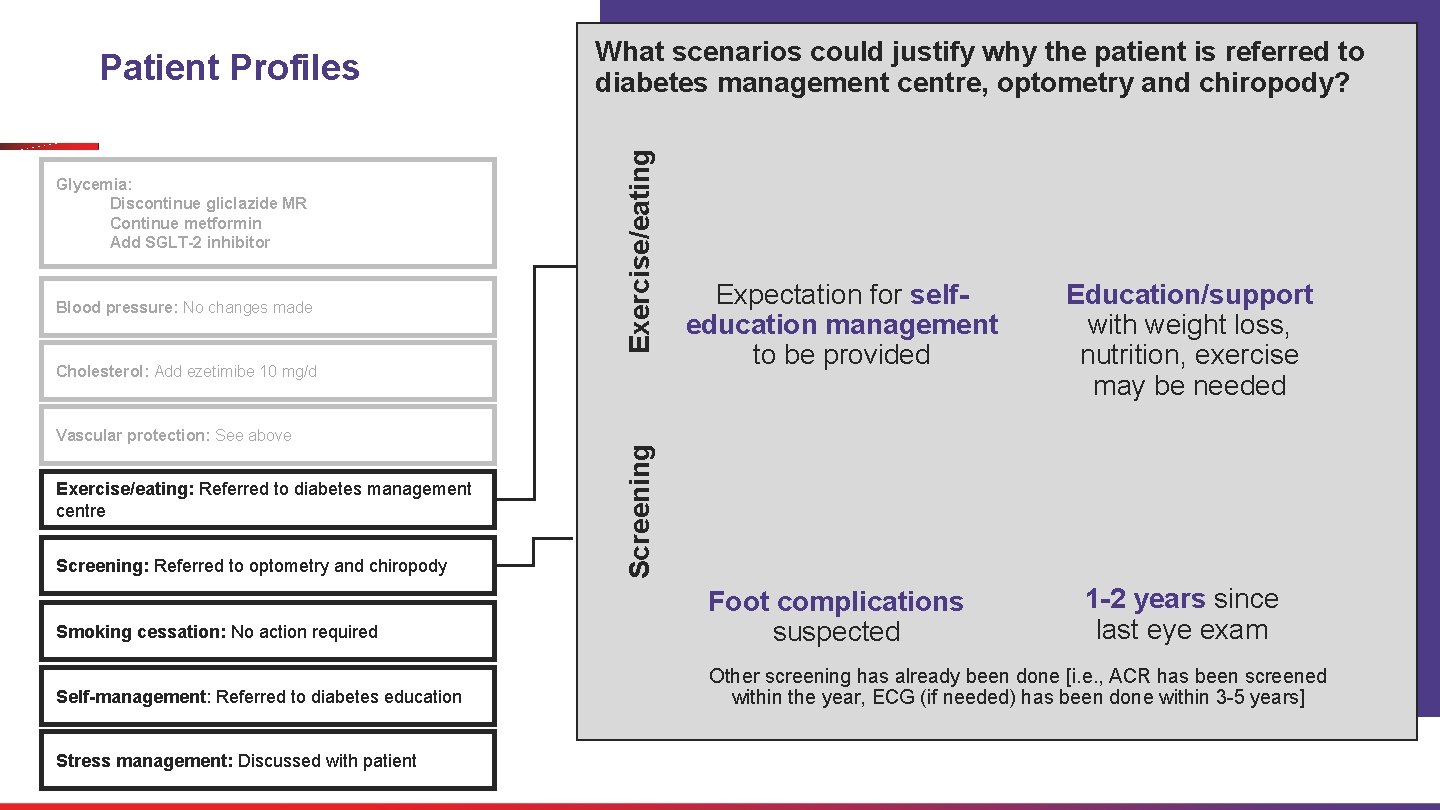 Patient Profiles

Glycemia:
Discontinue gliclazide MR
Continue metformin
Add SGLT-2 inhibitor

Blood pressure: No changes made

Cholesterol: Add ezetimibe 10 mg/d

Vascular protection: See above

Exercise/eating: Referred to diabetes management centre

Screening: Referred to optometry and chiropody

Smoking cessation: No action required

Self-management: Referred to diabetes education

Stress management: Discussed with patient

What scenarios could justify why the patient is referred to diabetes management centre, optometry and chiropody?

Exercise/eating

Expectation for self-education management to be provided

Education/support with weight loss, nutrition, exercise may be needed

Screening

Foot complications suspected

1-2 years since last eye exam

Other screening has already been done [i.e., ACR has been screened within the year, ECG (if needed) has been done within 3-5 years]